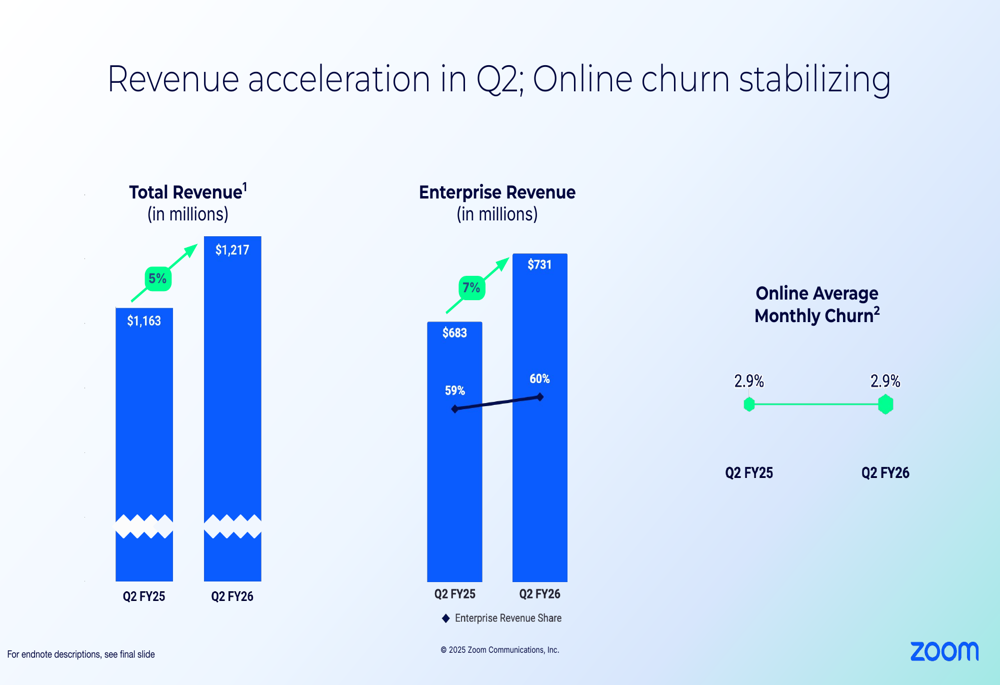 Revenue acceleration in Q2; Online churn stabilizing

Total Revenue$^1$
(in millions)

5%

$1,163

$1,217

Q2 FY25

Q2 FY26

Enterprise Revenue
(in millions)

7%

$683

$731

59%

60%

Q2 FY25

Q2 FY26

Enterprise Revenue Share

Online Average Monthly Churn$^2$

2.9%

2.9%

Q2 FY25

Q2 FY26

For endnote descriptions, see final slide

© 2025 Zoom Communications, Inc.

zoom